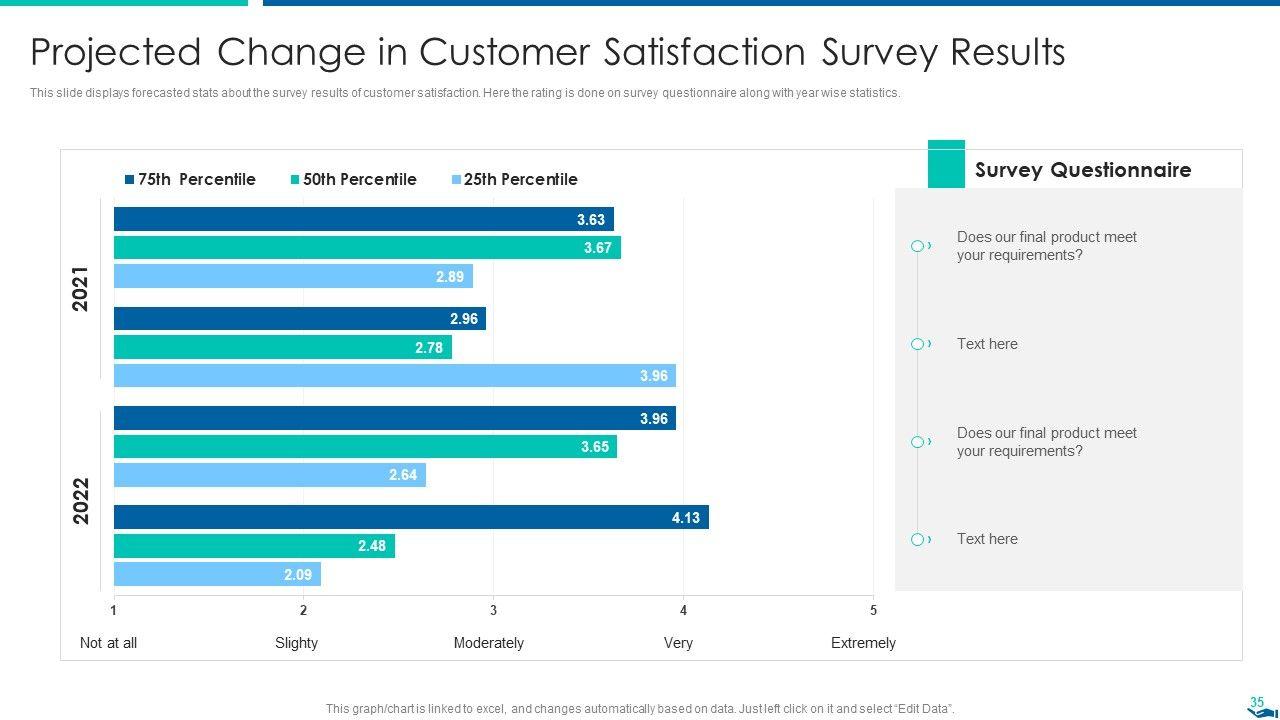 Projected Change in Customer Satisfaction Survey Results

This slide displays forecasted stats about the survey results of customer satisfaction. Here the rating is done on survey questionnaire along with year wise statistics.

75th Percentile 50th Percentile 25th Percentile

2021
3.63
3.67
2.89
2.96
2.78
3.96

2022
3.96
3.65
2.64
4.13
2.48
2.09

1 2 3 4 5

Not at all Slighty Moderately Very Extremely

Survey Questionnaire

Does our final product meet your requirements?

Text here

Does our final product meet your requirements?

Text here

This graph/chart is linked to excel, and changes automatically based on data. Just left click on it and select "Edit Data".

35